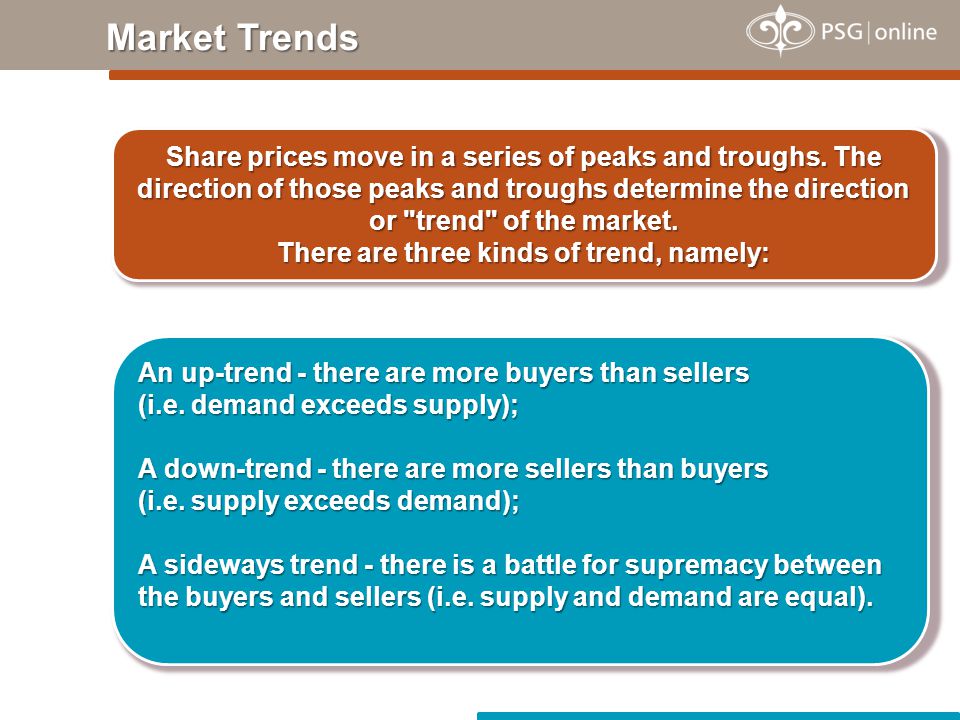 Market Trends

PSG | online

Share prices move in a series of peaks and troughs. The direction of those peaks and troughs determine the direction or "trend" of the market.
There are three kinds of trend, namely:

An up-trend - there are more buyers than sellers (i.e. demand exceeds supply);

A down-trend - there are more sellers than buyers (i.e. supply exceeds demand);

A sideways trend - there is a battle for supremacy between the buyers and sellers (i.e. supply and demand are equal).